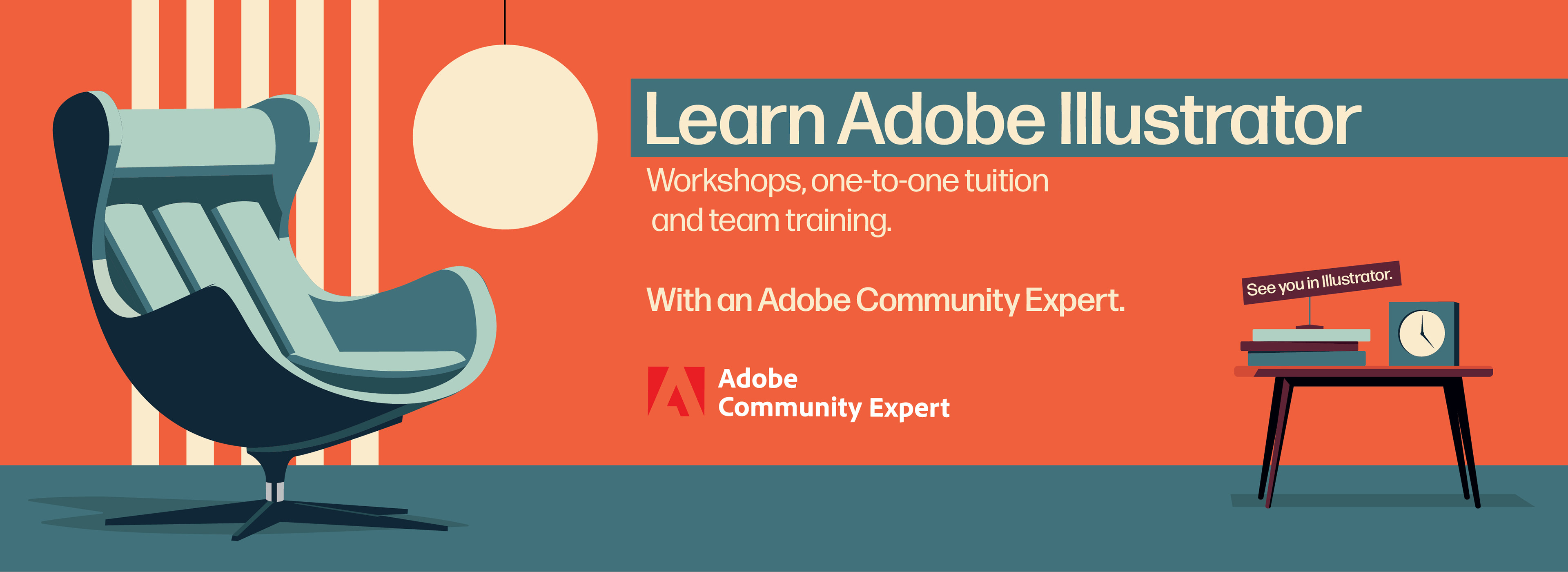 Learn Adobe Illustrator

Workshops, one-to-one tuition and team training.

With an Adobe Community Expert.

Adobe
Community Expert

See you in Illustrator.